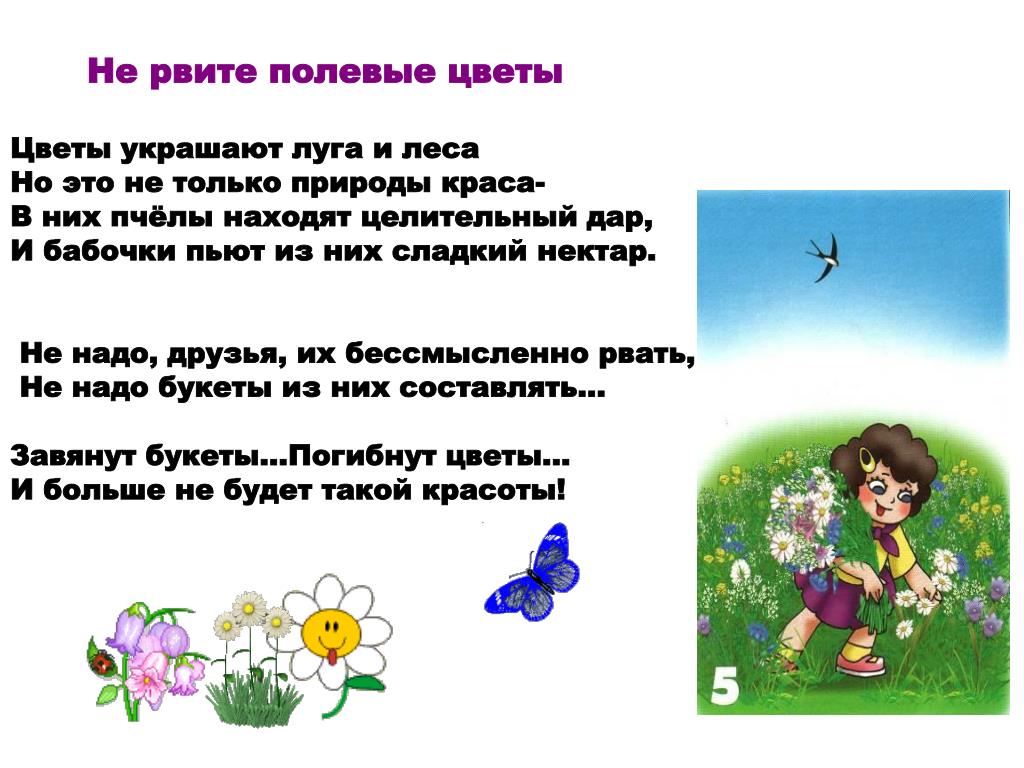 Не рвите полевые цветы

Цветы украшают луга и леса
Но это не только природы краса-
В них пчёлы находят целительный дар,
И бабочки пьют из них сладкий нектар.

Не надо, друзья, их бессмысленно рвать,
Не надо букеты из них составлять…

Завянут букеты…Погибнут цветы…
И больше не будет такой красоты!

5